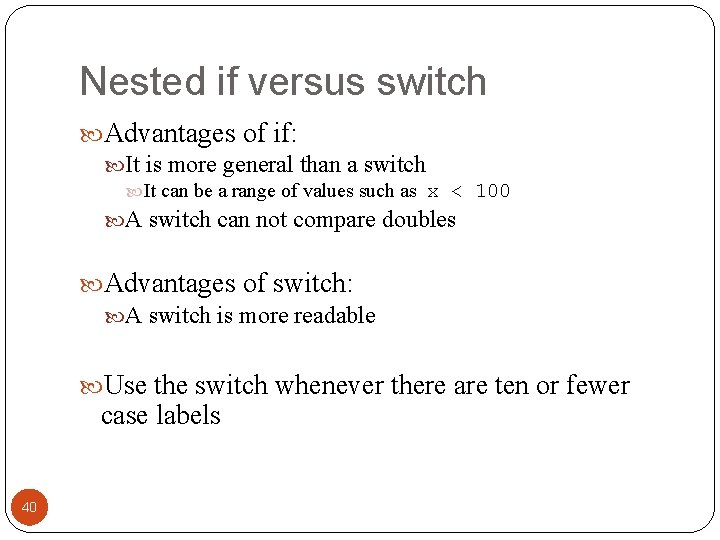 Nested if versus switch

Advantages of if:

It is more general than a switch

It can be a range of values such as x < 100

A switch can not compare doubles

Advantages of switch:

A switch is more readable

Use the switch whenever there are ten or fewer case labels

40